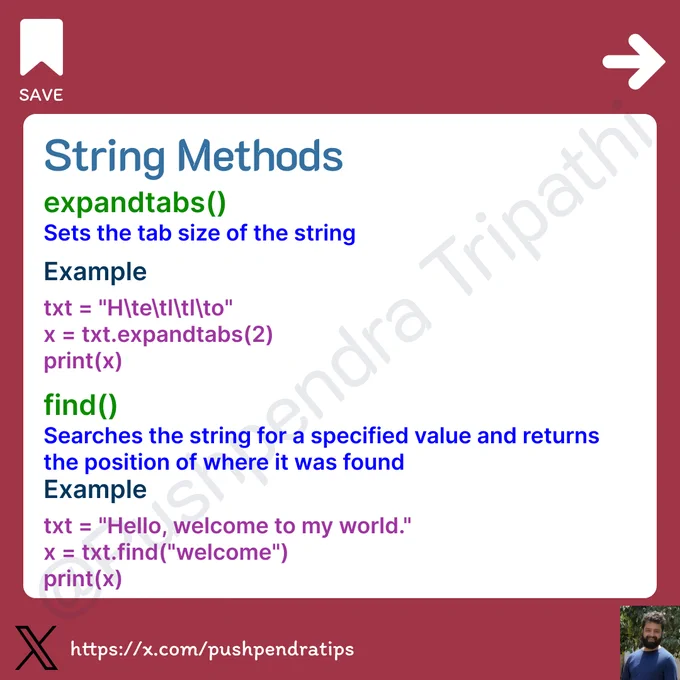 SAVE

String Methods

expandtabs()

Sets the tab size of the string

Example

txt = "H\te\tl\tl\to"
x = txt.expandtabs(2)
print(x)

find()

Searches the string for a specified value and returns the position of where it was found

Example

txt = "Hello, welcome to my world."
x = txt.find("welcome")
print(x)

@Pushpendra Tripathi

https://x.com/pushpendratips